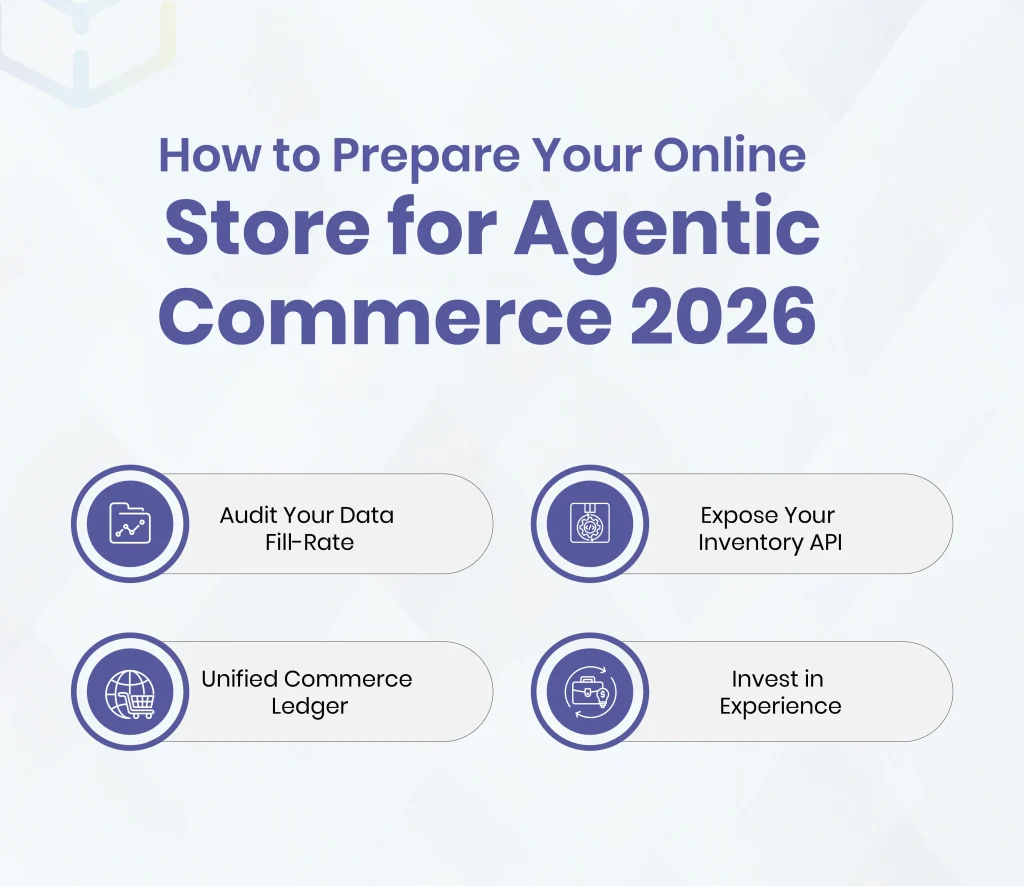 How to Prepare Your Online Store for Agentic Commerce 2026

Audit Your Data Fill-Rate

Expose Your Inventory API

Unified Commerce Ledger

Invest in Experience